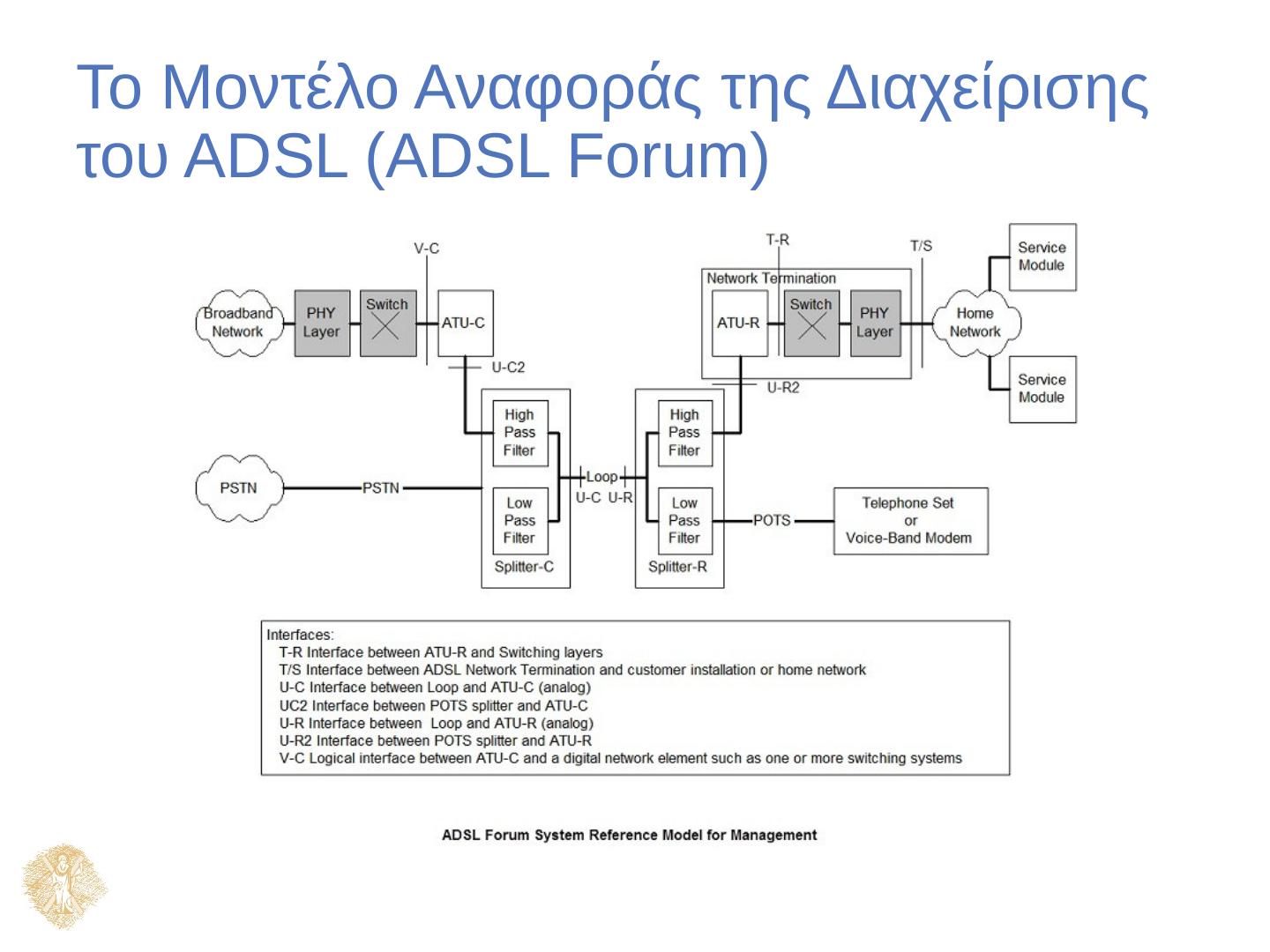 Το Μοντέλο Αναφοράς της Διαχείρισης του ADSL (ADSL Forum)

V-C
T-R
T/S
Service Module
Network Termination
Broadband Network
PHY Layer
Switch
ATU-C
ATU-R
Switch
PHY Layer
Home Network
U-C2
U-R2
Service Module
High Pass Filter
High Pass Filter
PSTN
PSTN
Loop
U-C
U-R
Low Pass Filter
Low Pass Filter
POTS
Telephone Set or Voice-Band Modem
Splitter-C
Splitter-R

Interfaces:
T-R Interface between ATU-R and Switching layers
T/S Interface between ADSL Network Termination and customer installation or home network
U-C Interface between Loop and ATU-C (analog)
UC2 Interface between POTS splitter and ATU-C
U-R Interface between Loop and ATU-R (analog)
U-R2 Interface between POTS splitter and ATU-R
V-C Logical interface between ATU-C and a digital network element such as one or more switching systems

ADSL Forum System Reference Model for Management